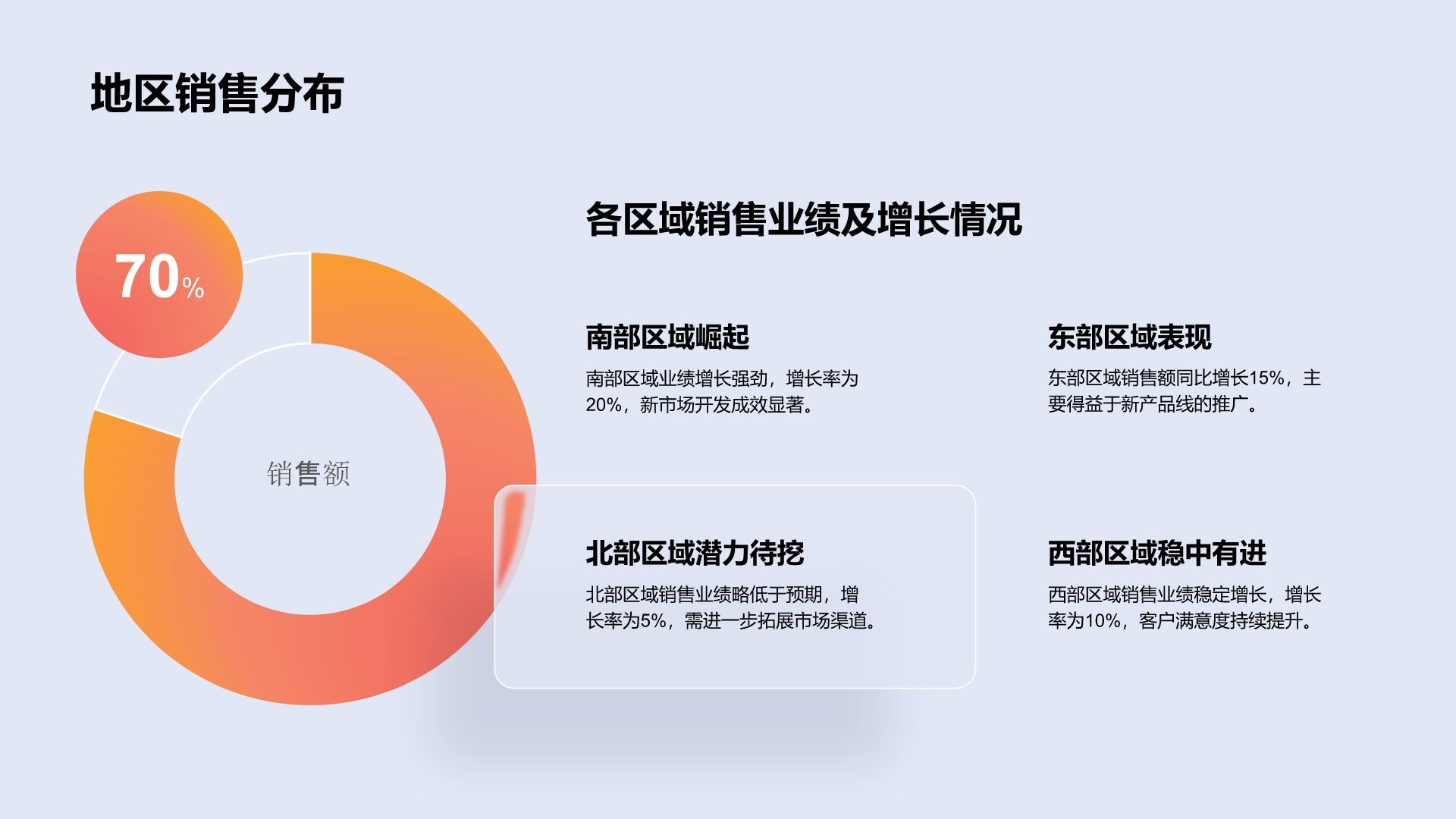 地区销售分布

70%

销售额

各区域销售业绩及增长情况

南部区域崛起

南部区域业绩增长强劲，增长率为20%，新市场开发成效显著。

东部区域表现

东部区域销售额同比增长15%，主要得益于新产品线的推广。

北部区域潜力待挖

北部区域销售业绩略低于预期，增长率为5%，需进一步拓展市场渠道。

西部区域稳中有进

西部区域销售业绩稳定增长，增长率为10%，客户满意度持续提升。